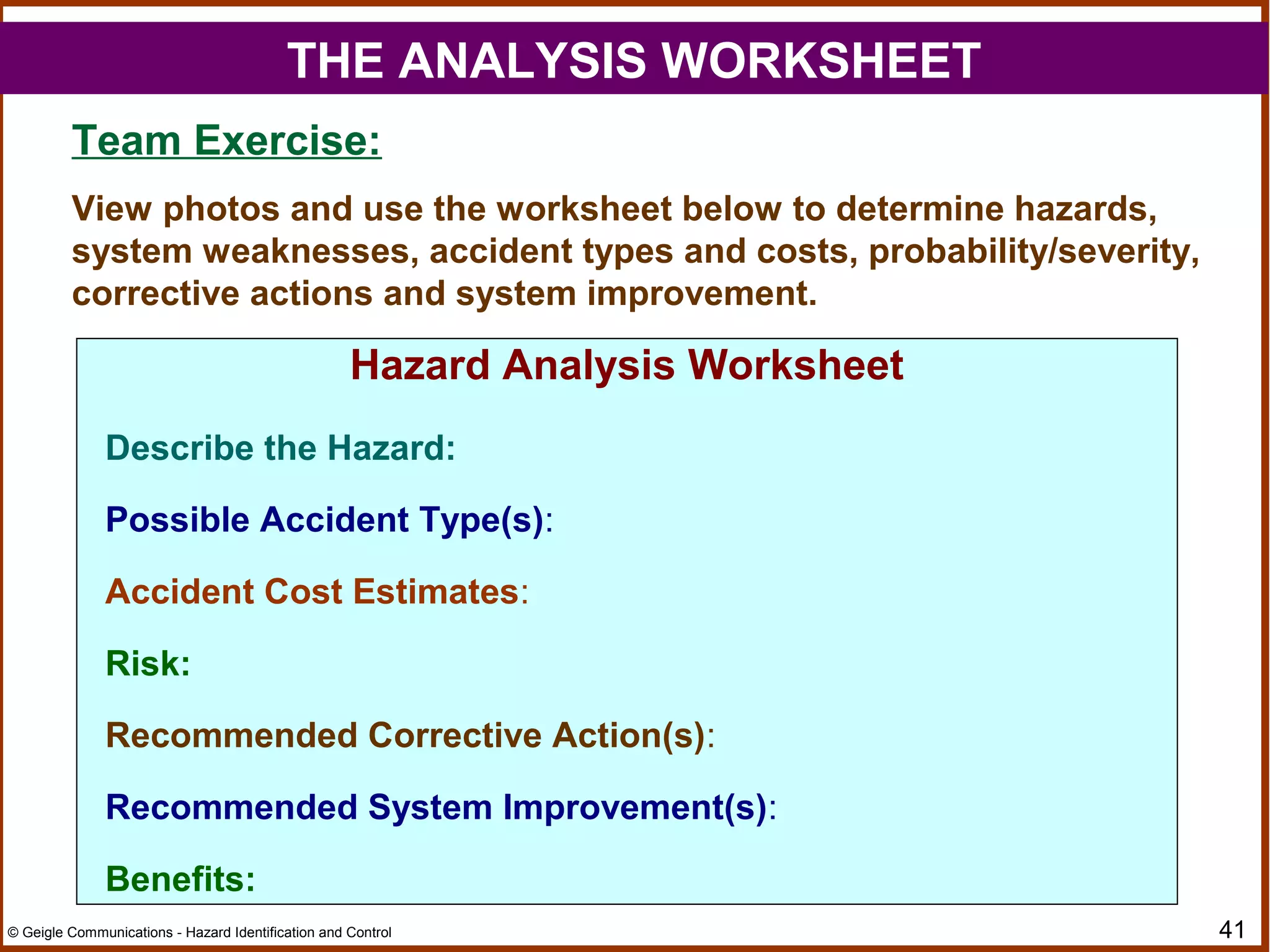 THE ANALYSIS WORKSHEET

Team Exercise:

View photos and use the worksheet below to determine hazards, system weaknesses, accident types and costs, probability/severity, corrective actions and system improvement.

Hazard Analysis Worksheet

Describe the Hazard:

Possible Accident Type(s):

Accident Cost Estimates:

Risk:

Recommended Corrective Action(s):

Recommended System Improvement(s):

Benefits:

© Geigle Communications - Hazard Identification and Control

41